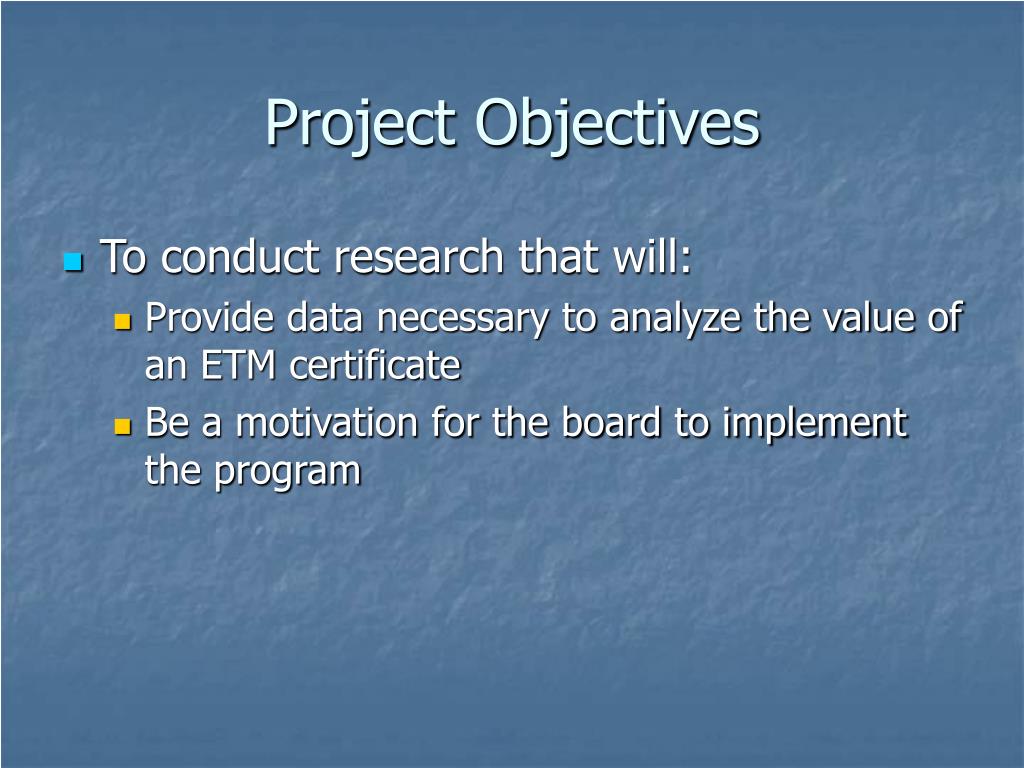 Project Objectives

- To conduct research that will:
  - Provide data necessary to analyze the value of an ETM certificate
  - Be a motivation for the board to implement the program